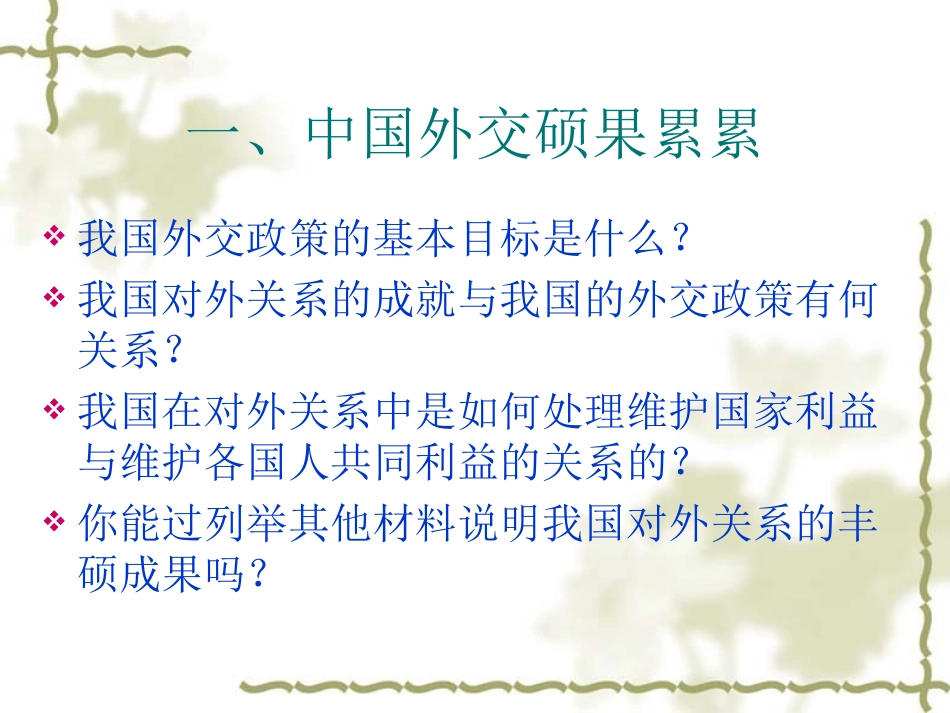 一、中国外交硕果累累

❖ 我国外交政策的基本目标是什么？
❖ 我国对外关系的成就与我国的外交政策有何关系？
❖ 我国在对外关系中是如何处理维护国家利益与维护各国人共同利益的关系的？
❖ 你能过列举其他材料说明我国对外关系的丰硕成果吗？